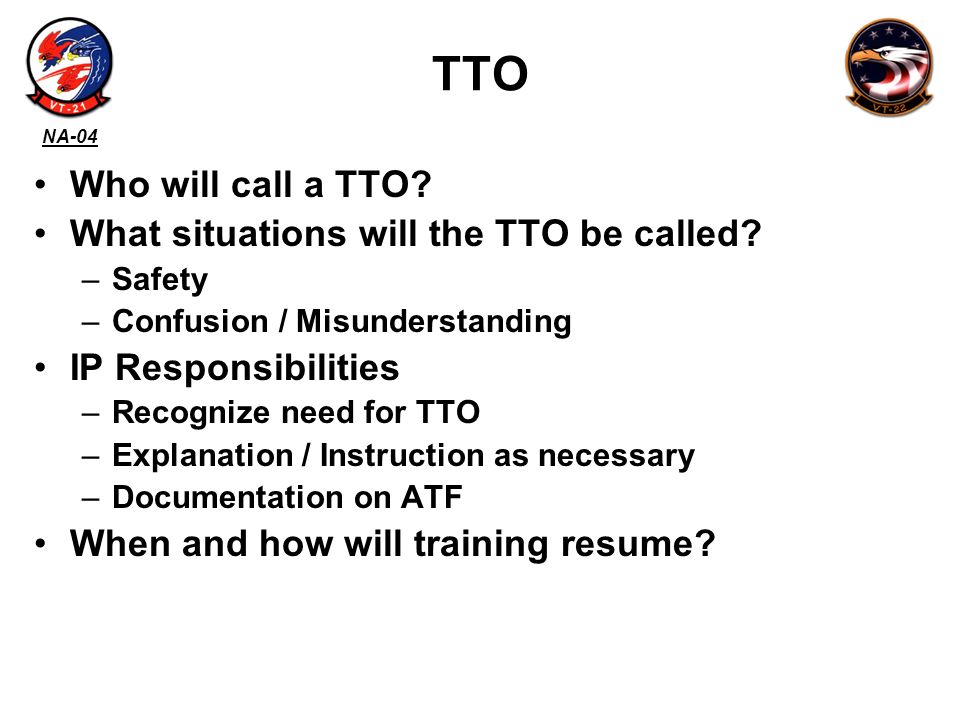 VT-21

TTO

VT-22

NA-04

• Who will call a TTO?
• What situations will the TTO be called?
– Safety
– Confusion / Misunderstanding
• IP Responsibilities
– Recognize need for TTO
– Explanation / Instruction as necessary
– Documentation on ATF
• When and how will training resume?